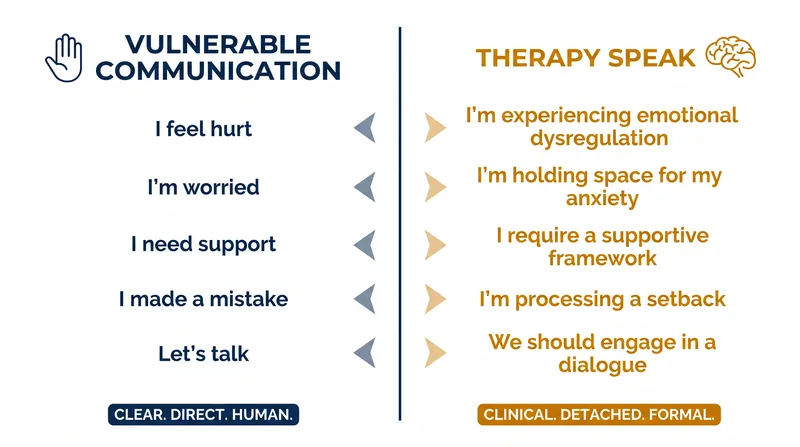 VULNERABLE COMMUNICATION

I feel hurt

I'm worried

I need support

I made a mistake

Let's talk

CLEAR. DIRECT. HUMAN.

THERAPY SPEAK

I'm experiencing emotional dysregulation

I'm holding space for my anxiety

I require a supportive framework

I'm processing a setback

We should engage in a dialogue

CLINICAL. DETACHED. FORMAL.